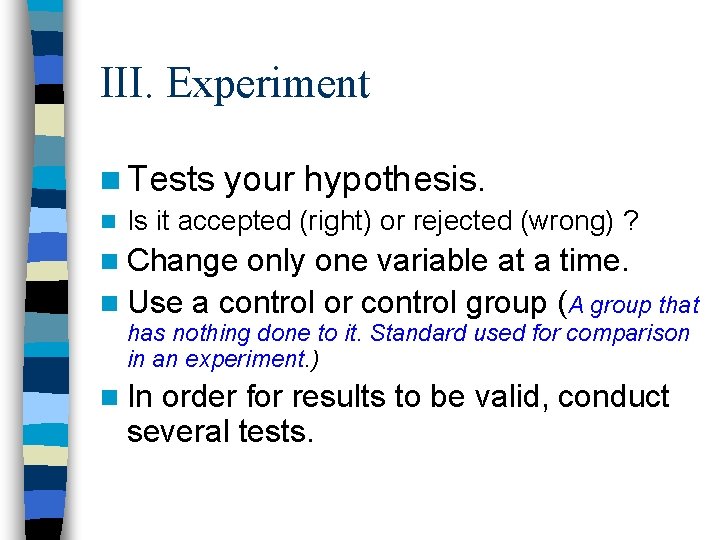 III. Experiment

Tests your hypothesis.

Is it accepted (right) or rejected (wrong) ?

Change only one variable at a time.

Use a control or control group (A group that has nothing done to it. Standard used for comparison in an experiment.)

In order for results to be valid, conduct several tests.